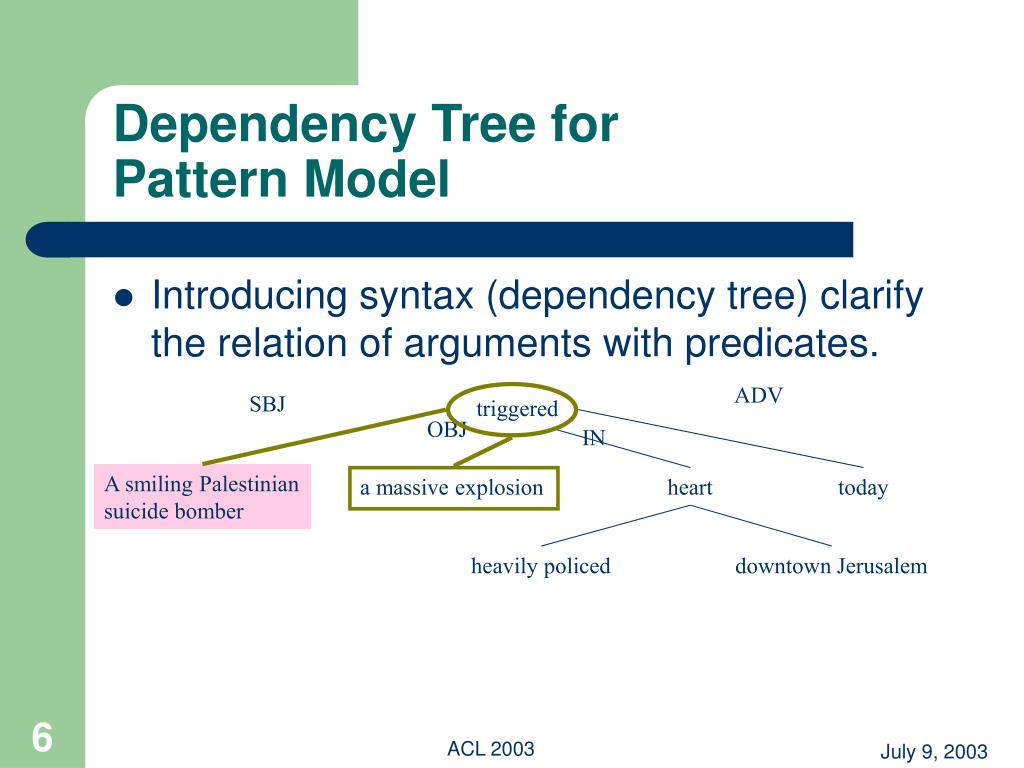 Dependency Tree for Pattern Model

Introducing syntax (dependency tree) clarify the relation of arguments with predicates.

SBJ

triggered

ADV

OBJ

IN

A smiling Palestinian suicide bomber

a massive explosion

heart

today

heavily policed

downtown Jerusalem

6

ACL 2003

July 9, 2003